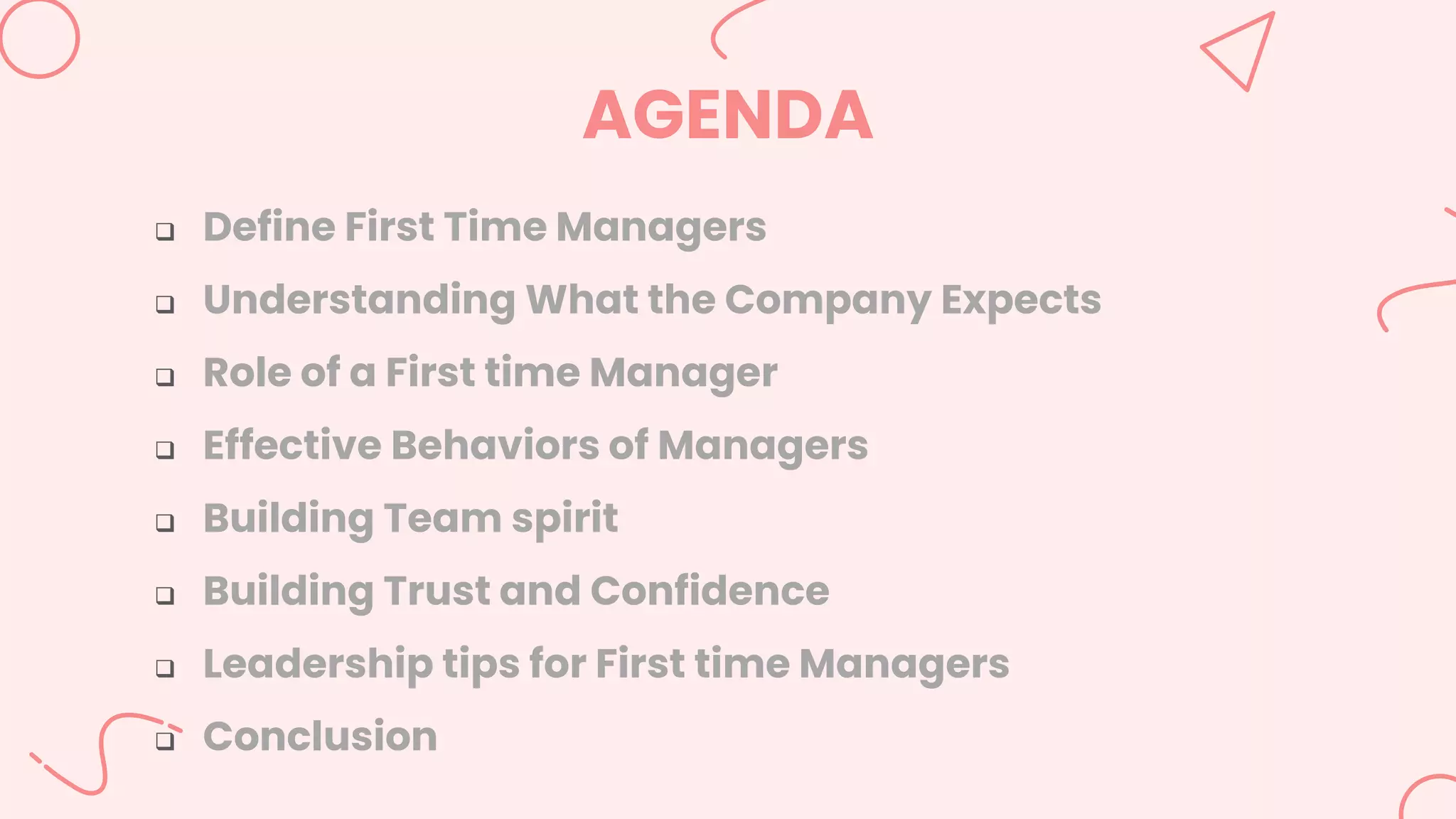 AGENDA

❑ Define First Time Managers
❑ Understanding What the Company Expects
❑ Role of a First time Manager
❑ Effective Behaviors of Managers
❑ Building Team spirit
❑ Building Trust and Confidence
❑ Leadership tips for First time Managers
❑ Conclusion